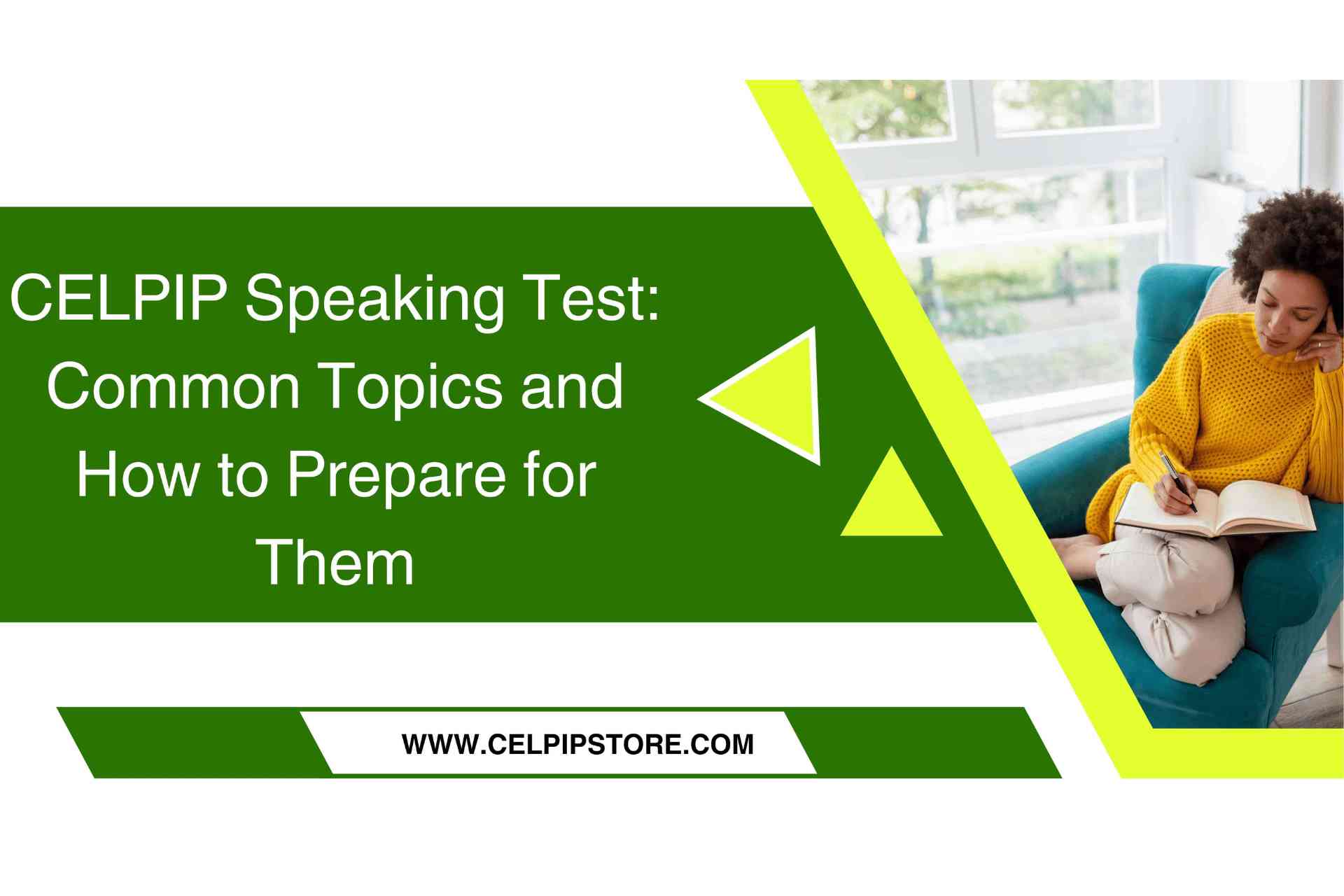 CELPIP Speaking Test: Common Topics and How to Prepare for Them

WWW.CELPIPSTORE.COM